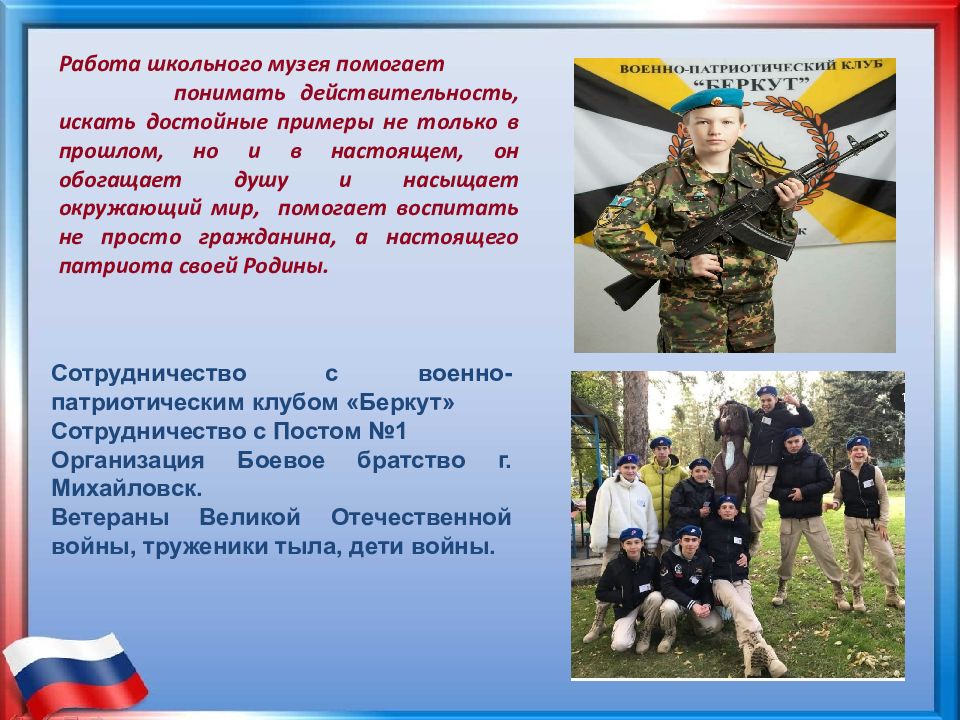 Работа школьного музея помогает понимать действительность, искать достойные примеры не только в прошлом, но и в настоящем, он обогащает душу и насыщает окружающий мир, помогает воспитать не просто гражданина, а настоящего патриота своей Родины.

ВОЕННО-ПАТРИОТИЧЕСКИЙ КЛУБ "БЕРКУТ"

Сотрудничество с военно-патриотическим клубом «Беркут»
Сотрудничество с Постом №1
Организация Боевое братство г. Михайловск.
Ветераны Великой Отечественной войны, труженики тыла, дети войны.